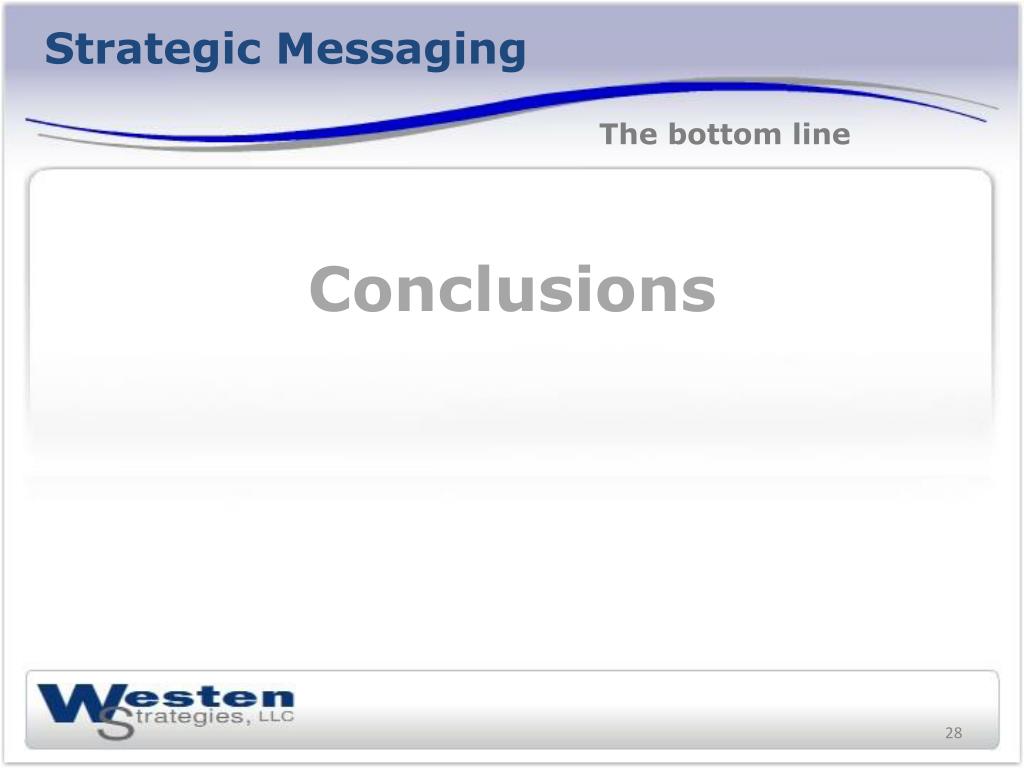 Strategic Messaging

The bottom line

Conclusions

Westen Strategies, LLC

28